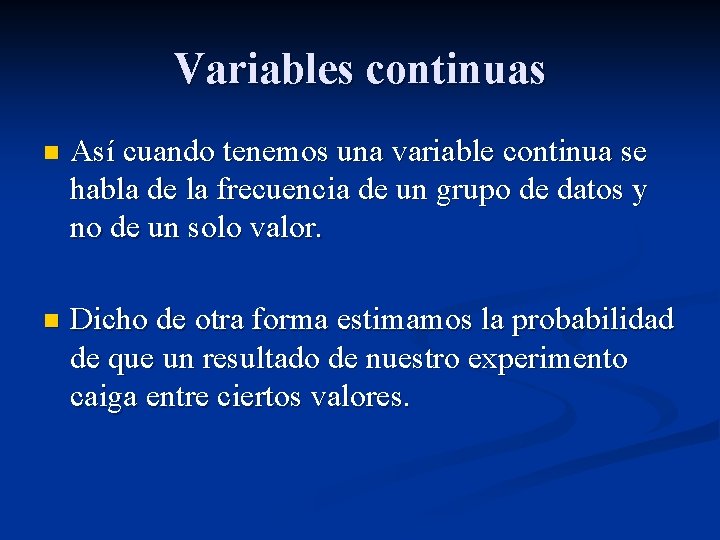 Variables continuas

Así cuando tenemos una variable continua se habla de la frecuencia de un grupo de datos y no de un solo valor.

Dicho de otra forma estimamos la probabilidad de que un resultado de nuestro experimento caiga entre ciertos valores.